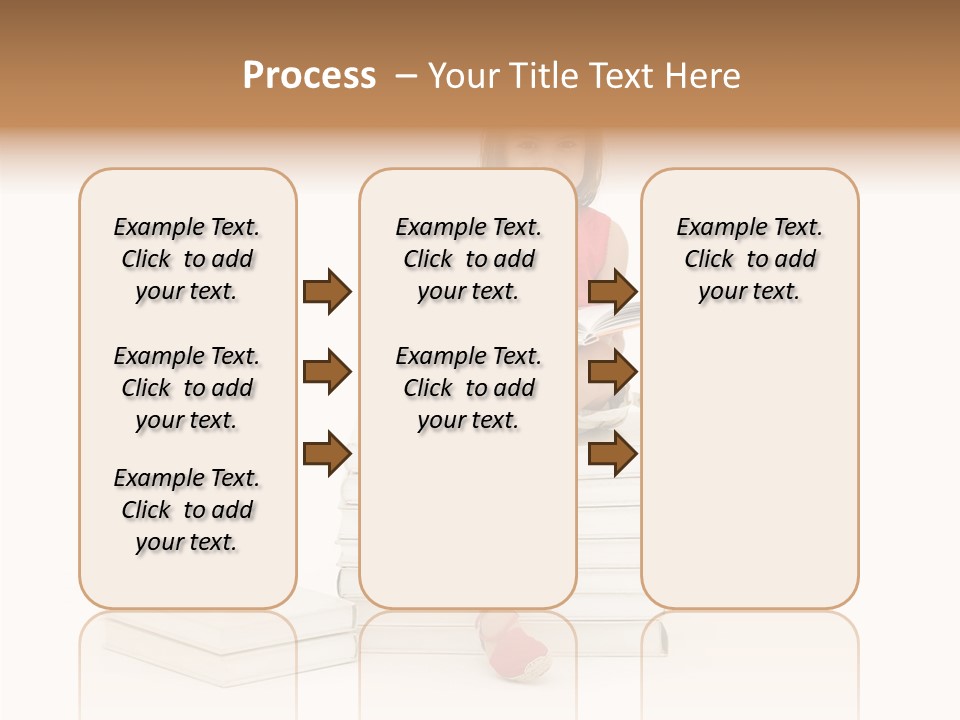 Process – Your Title Text Here

Example Text. Click to add your text.

Example Text. Click to add your text.

Example Text. Click to add your text.

Example Text. Click to add your text.

Example Text. Click to add your text.

Example Text. Click to add your text.